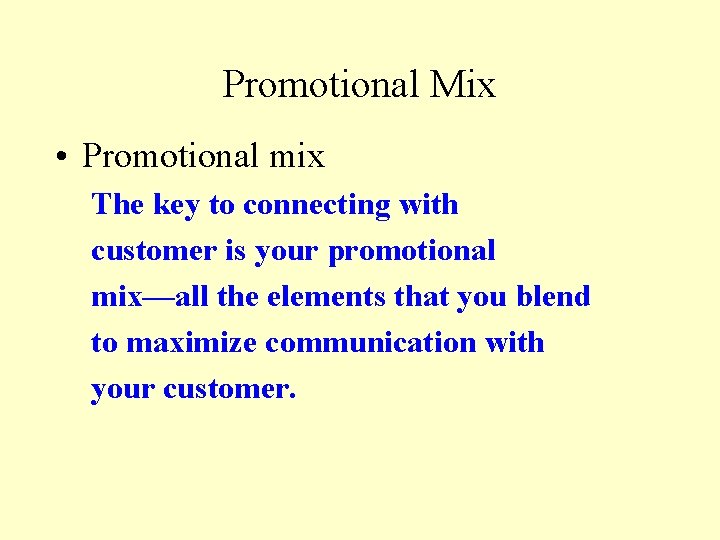 Promotional Mix

• Promotional mix

The key to connecting with customer is your promotional mix—all the elements that you blend to maximize communication with your customer.